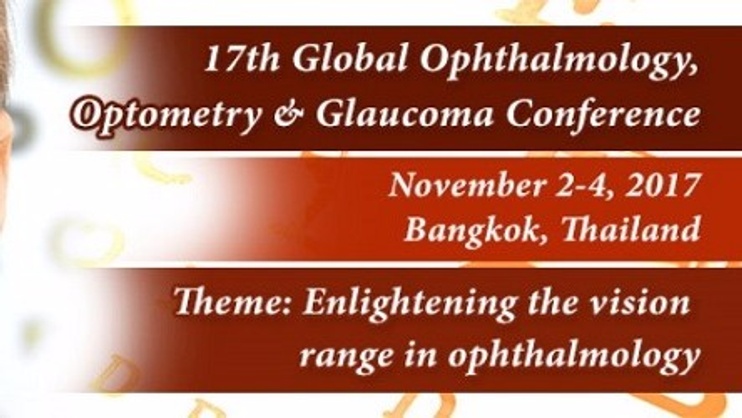 17th Global Ophthalmology, Optometry & Glaucoma Conference

November 2-4, 2017
Bangkok, Thailand

Theme: Enlightening the vision range in ophthalmology